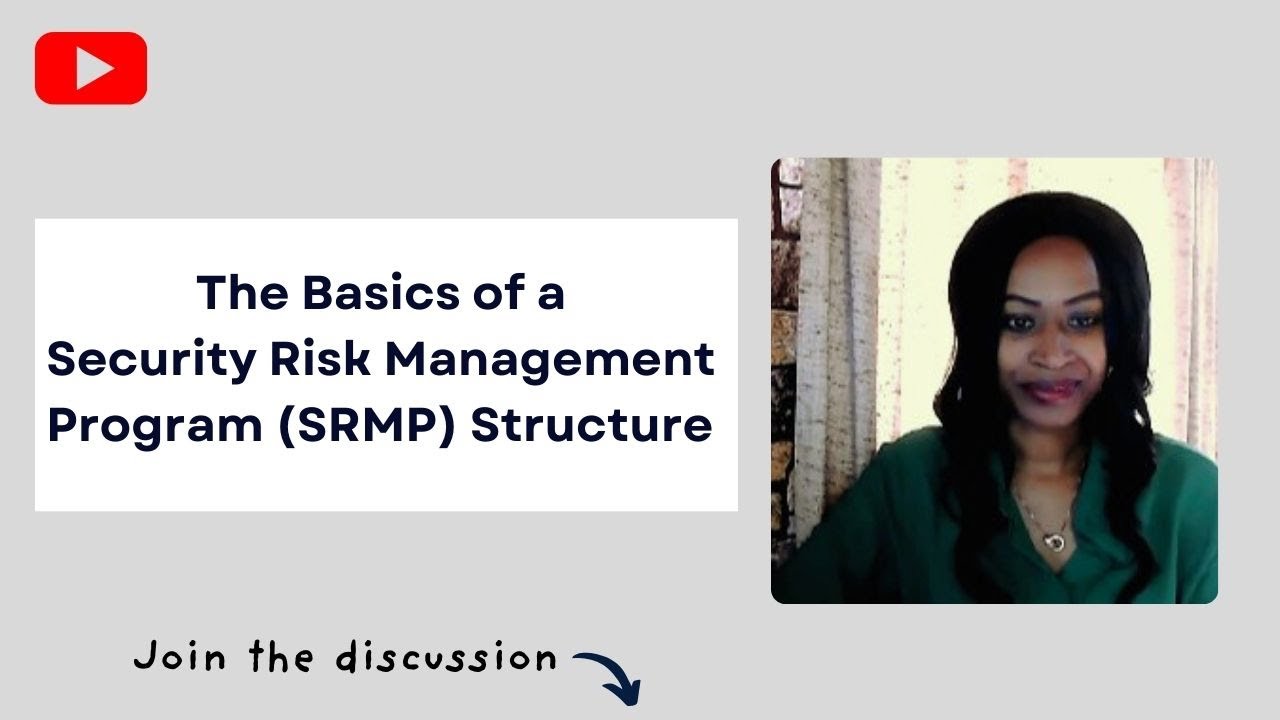 The Basics of a Security Risk Management Program (SRMP) Structure

Join the discussion